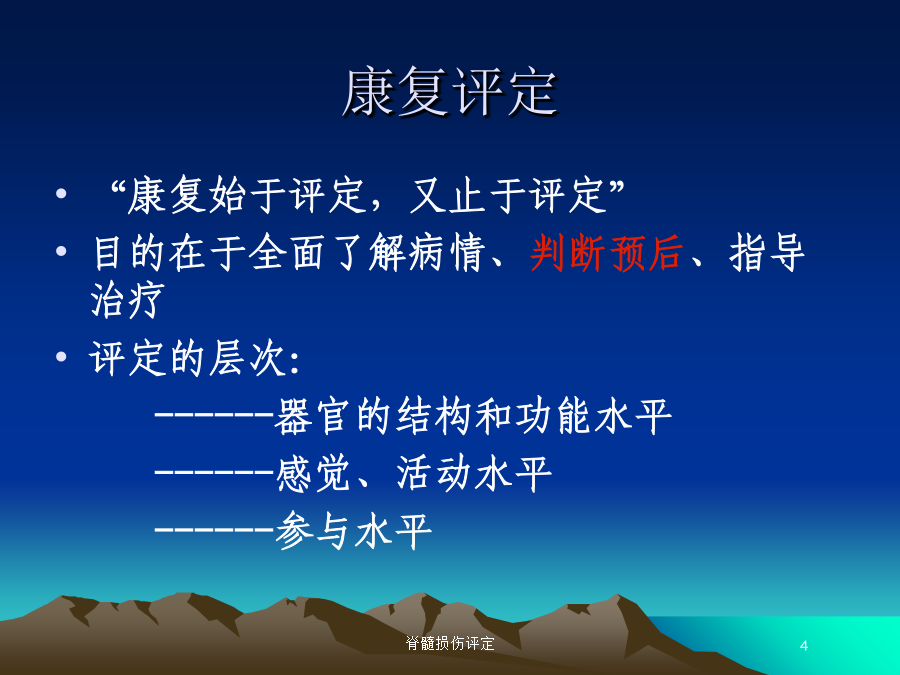 康复评定

• “康复始于评定，又止于评定”

• 目的在于全面了解病情、判断预后、指导治疗

• 评定的层次:

------器官的结构和功能水平

------感觉、活动水平

------参与水平

脊髓损伤评定

4